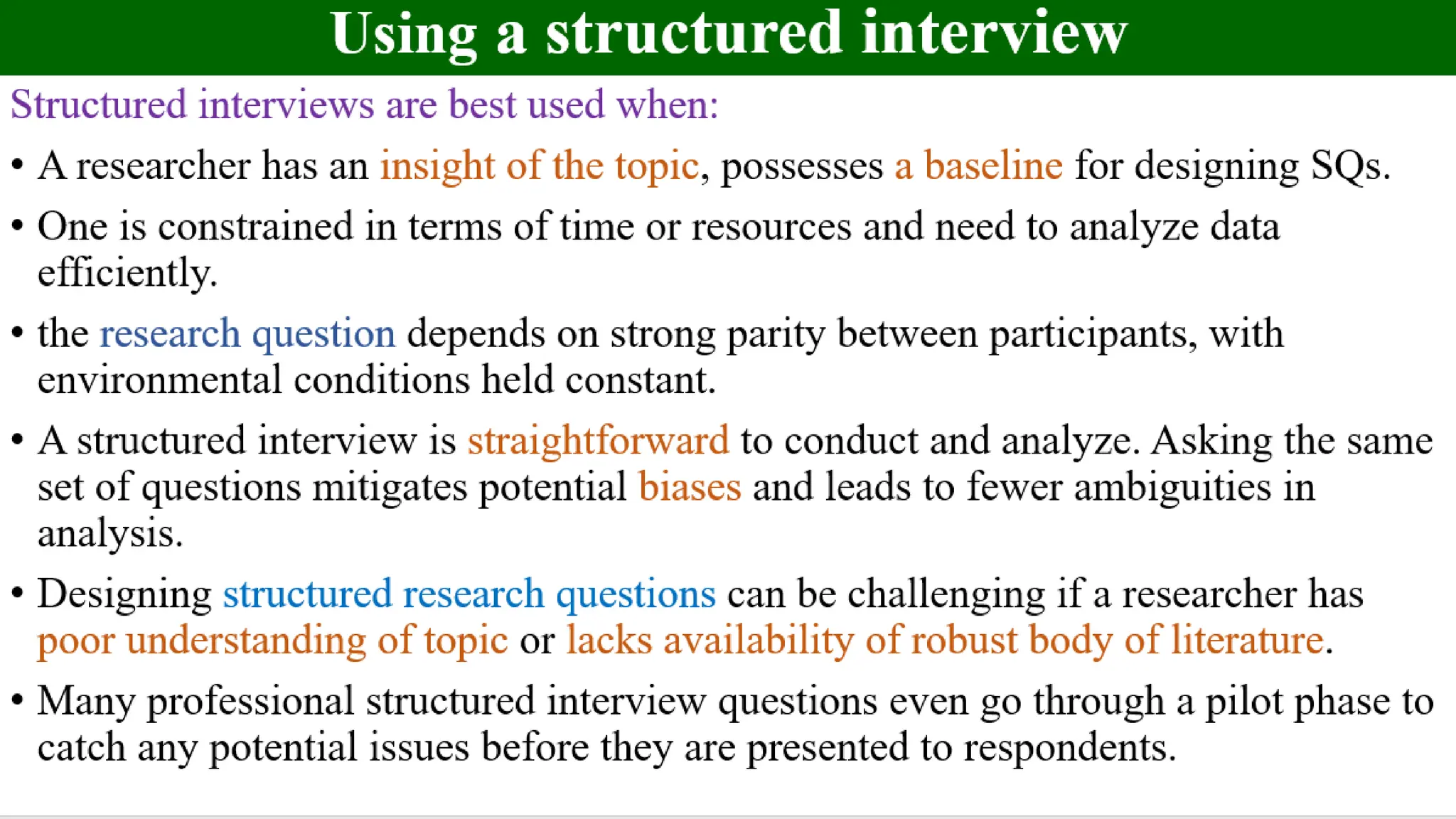 Using a structured interview

Structured interviews are best used when:

• A researcher has an insight of the topic, possesses a baseline for designing SQs.

• One is constrained in terms of time or resources and need to analyze data efficiently.

• the research question depends on strong parity between participants, with environmental conditions held constant.

• A structured interview is straightforward to conduct and analyze. Asking the same set of questions mitigates potential biases and leads to fewer ambiguities in analysis.

• Designing structured research questions can be challenging if a researcher has poor understanding of topic or lacks availability of robust body of literature.

• Many professional structured interview questions even go through a pilot phase to catch any potential issues before they are presented to respondents.